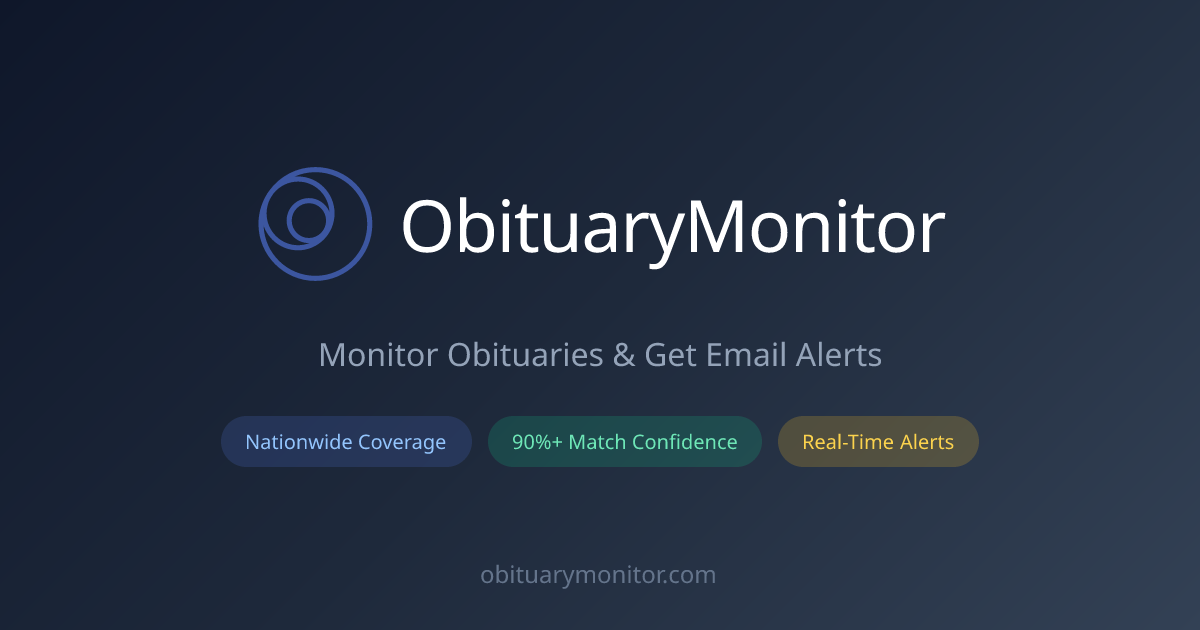 ObituaryMonitor

Monitor Obituaries & Get Email Alerts

Nationwide Coverage

90%+ Match Confidence

Real-Time Alerts

obituarymonitor.com